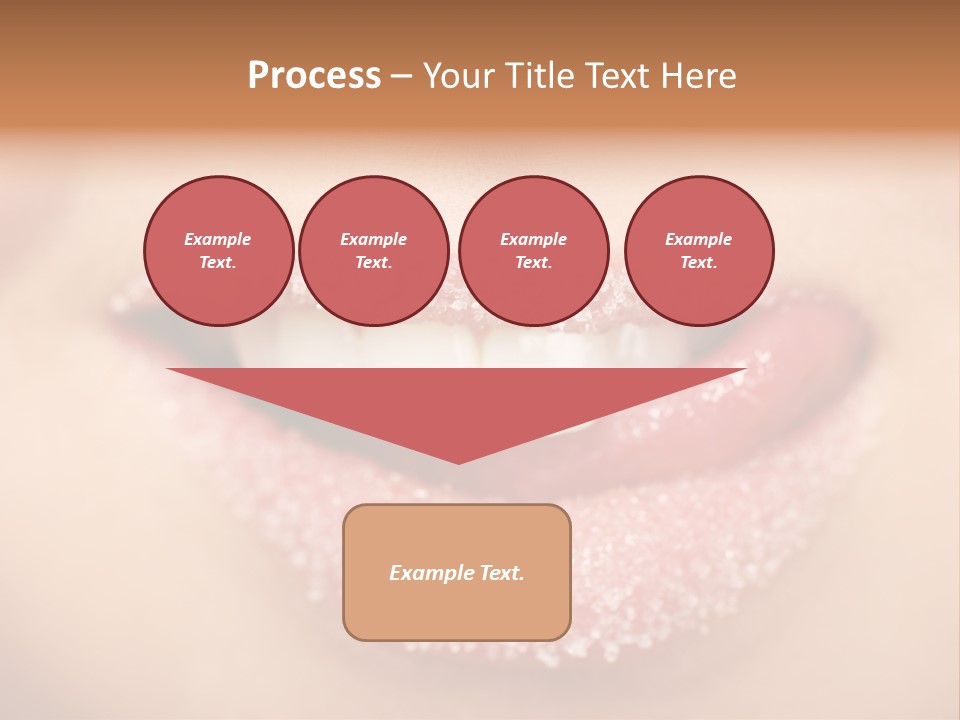 Process – Your Title Text Here

Example Text.

Example Text.

Example Text.

Example Text.

Example Text.